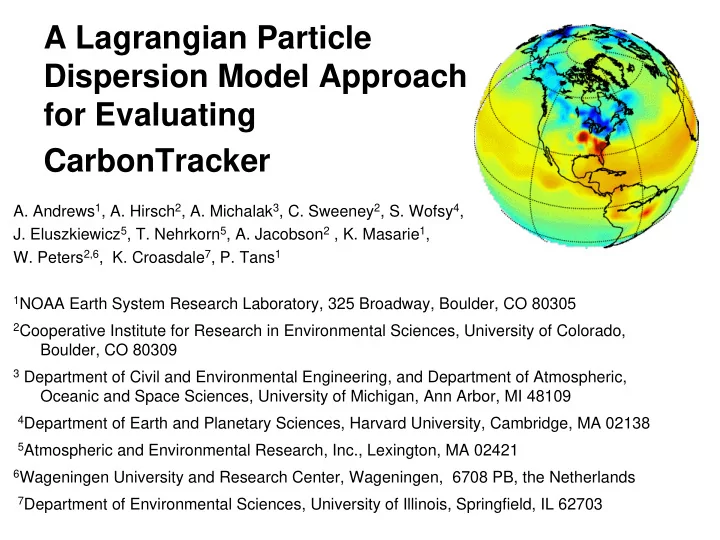 A Lagrangian Particle Dispersion Model Approach for Evaluating CarbonTracker

A. Andrews$^1$, A. Hirsch$^2$, A. Michalak$^3$, C. Sweeney$^2$, S. Wofsy$^4$, J. Eluszkiewicz$^5$, T. Nehrkorn$^5$, A. Jacobson$^2$ , K. Masarie$^1$, W. Peters$^{2,6}$, K. Croasdale$^7$, P. Tans$^1$

$^1$NOAA Earth System Research Laboratory, 325 Broadway, Boulder, CO 80305

$^2$Cooperative Institute for Research in Environmental Sciences, University of Colorado, Boulder, CO 80309

$^3$ Department of Civil and Environmental Engineering, and Department of Atmospheric, Oceanic and Space Sciences, University of Michigan, Ann Arbor, MI 48109

$^4$Department of Earth and Planetary Sciences, Harvard University, Cambridge, MA 02138

$^5$Atmospheric and Environmental Research, Inc., Lexington, MA 02421

$^6$Wageningen University and Research Center, Wageningen, 6708 PB, the Netherlands

$^7$Department of Environmental Sciences, University of Illinois, Springfield, IL 62703